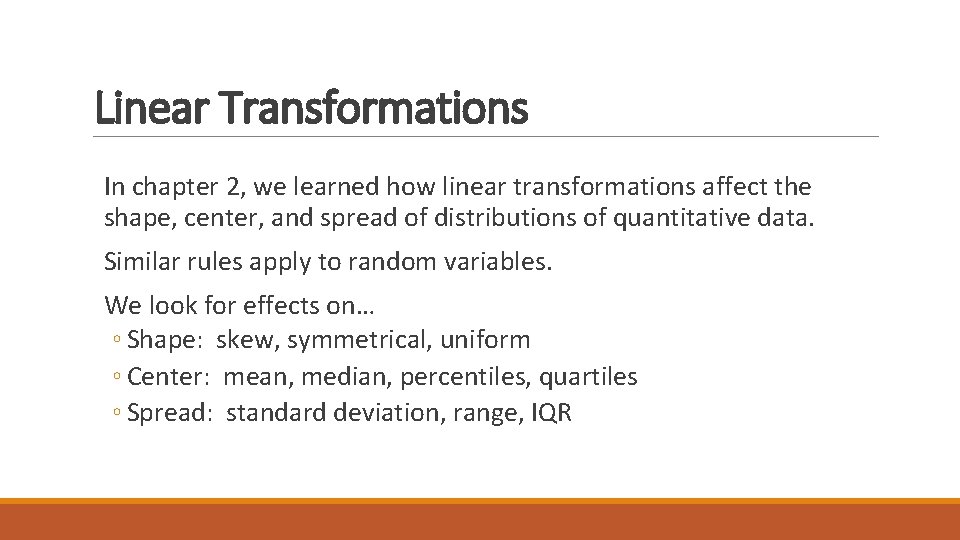 Linear Transformations

In chapter 2, we learned how linear transformations affect the shape, center, and spread of distributions of quantitative data.

Similar rules apply to random variables.

We look for effects on…
◦ Shape: skew, symmetrical, uniform
◦ Center: mean, median, percentiles, quartiles
◦ Spread: standard deviation, range, IQR